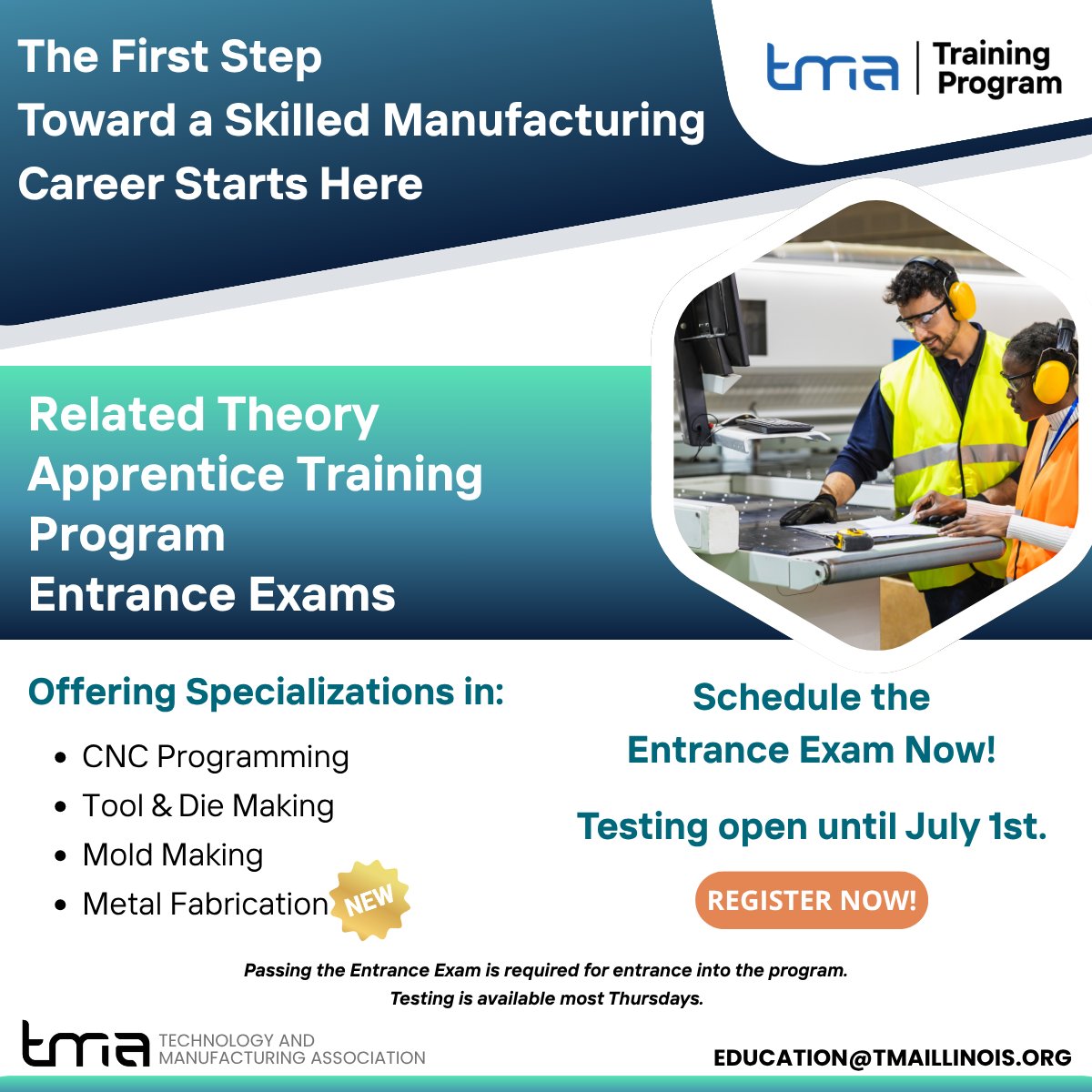 The First Step
Toward a Skilled Manufacturing
Career Starts Here

tma | Training Program

Related Theory
Apprentice Training
Program
Entrance Exams

Offering Specializations in:

- CNC Programming
- Tool & Die Making
- Mold Making
- Metal Fabrication NEW

Schedule the
Entrance Exam Now!

Testing open until July 1st.

REGISTER NOW!

Passing the Entrance Exam is required for entrance into the program.
Testing is available most Thursdays.

tma TECHNOLOGY AND MANUFACTURING ASSOCIATION

EDUCATION@TMAILLINOIS.ORG